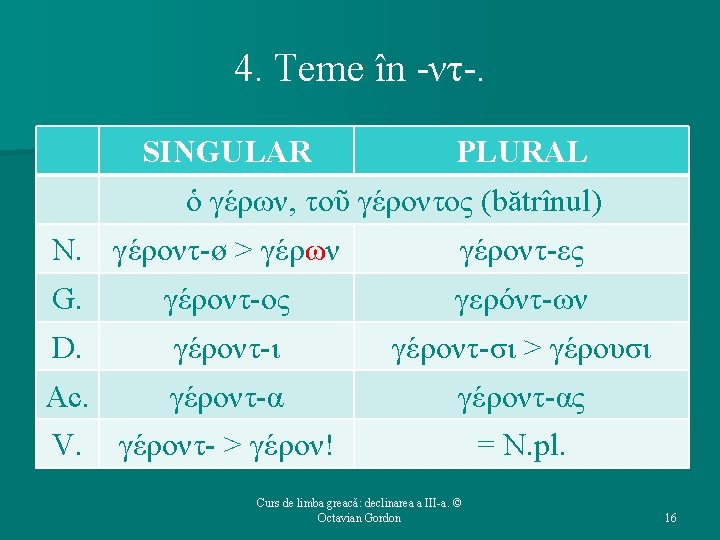 4. Teme în -ντ-.

| | SINGULAR | PLURAL |
|---|---|---|
| | ὁ γέρων, τοῦ γέροντος (bătrînul) | |
| N. | γέροντ-ø > γέρων | γέροντ-ες |
| G. | γέροντ-ος | γερόντ-ων |
| D. | γέροντ-ι | γέροντ-σι > γέρουσι |
| Ac. | γέροντ-α | γέροντ-ας |
| V. | γέροντ- > γέρον! | = N.pl. |

Curs de limba greacă: declinarea a III-a. © Octavian Gordon

16